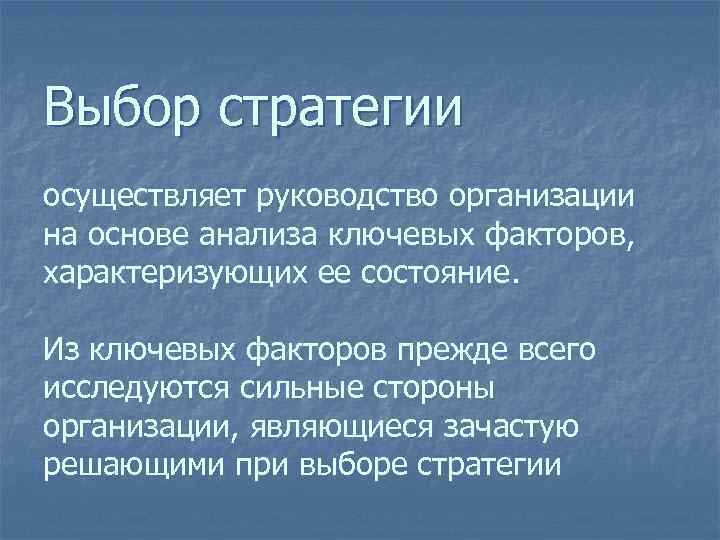 Выбор стратегии

осуществляет руководство организации на основе анализа ключевых факторов, характеризующих ее состояние.

Из ключевых факторов прежде всего исследуются сильные стороны организации, являющиеся зачастую решающими при выборе стратегии